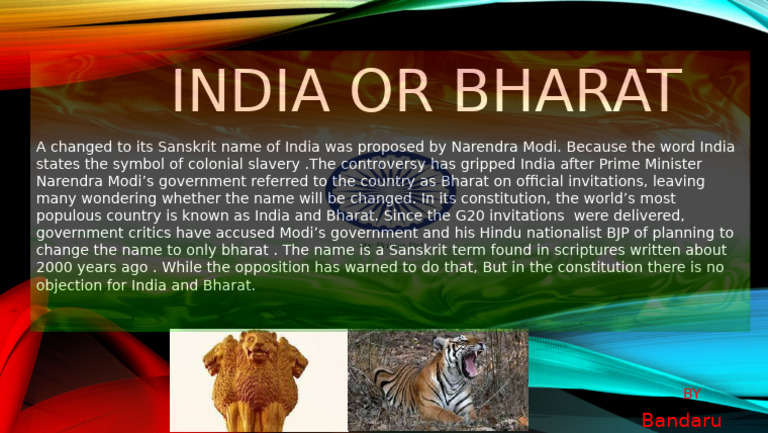 INDIA OR BHARAT

A changed to its Sanskrit name of India was proposed by Narendra Modi. Because the word India states the symbol of colonial slavery .The controversy has gripped India after Prime Minister Narendra Modi's government referred to the country as Bharat on official invitations, leaving many wondering whether the name will be changed. In its constitution, the world's most populous country is known as India and Bharat. Since the G20 invitations were delivered, government critics have accused Modi's government and his Hindu nationalist BJP of planning to change the name to only bharat . The name is a Sanskrit term found in scriptures written about 2000 years ago . While the opposition has warned to do that, But in the constitution there is no objection for India and Bharat.

BY
Bandaru